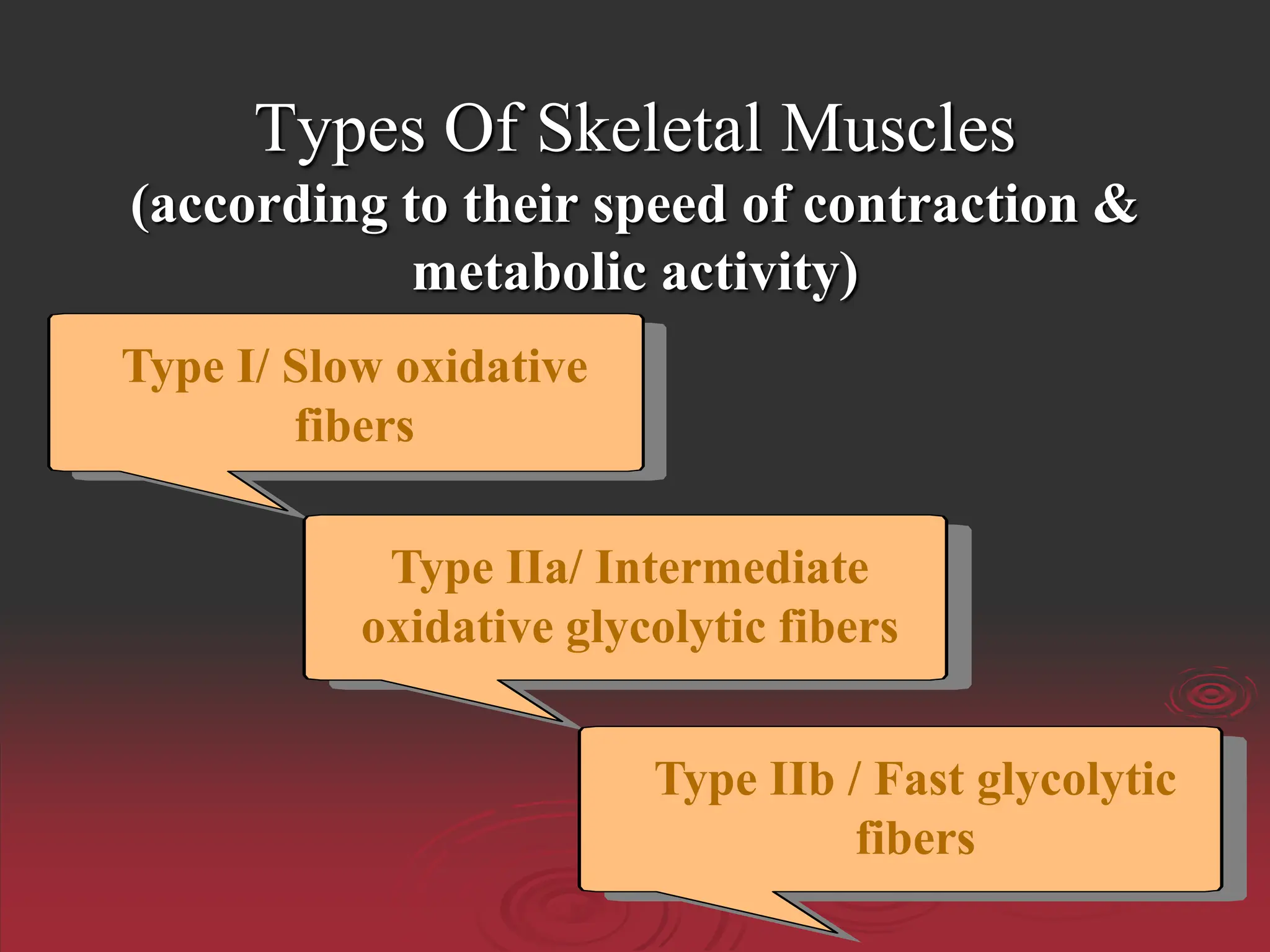 Types Of Skeletal Muscles
(according to their speed of contraction & metabolic activity)

Type I/ Slow oxidative fibers

Type IIa/ Intermediate oxidative glycolytic fibers

Type IIb / Fast glycolytic fibers